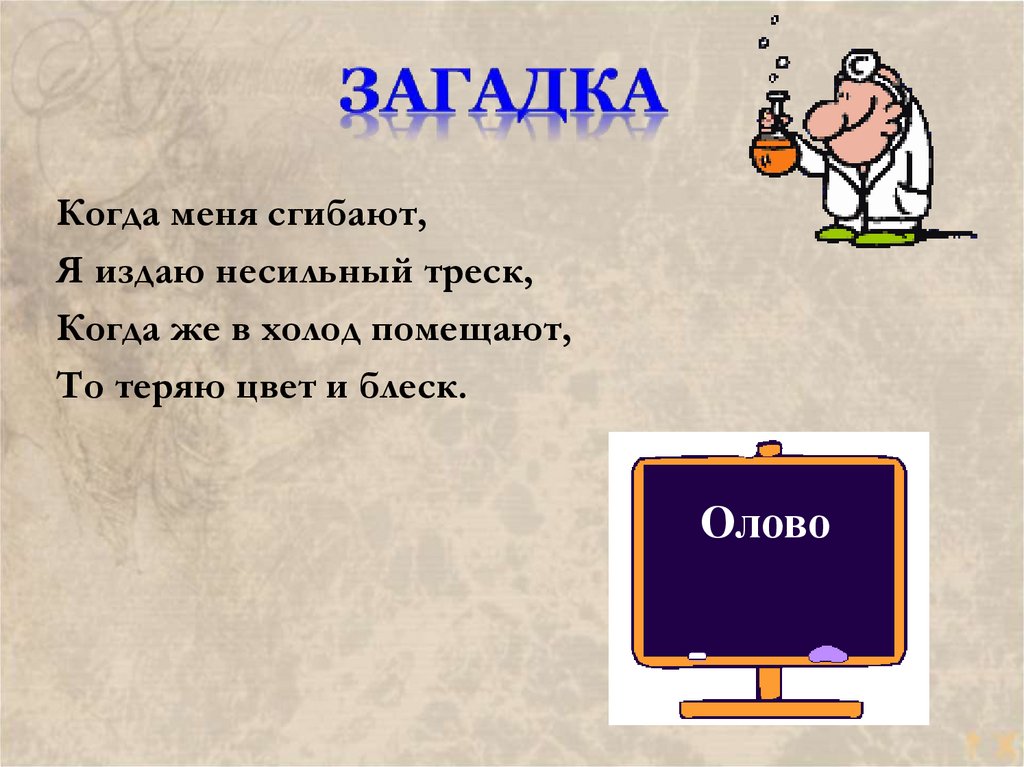 ЗАГАДКА

Когда меня сгибают,
Я издаю несильный треск,
Когда же в холод помещают,
То теряю цвет и блеск.

Олово